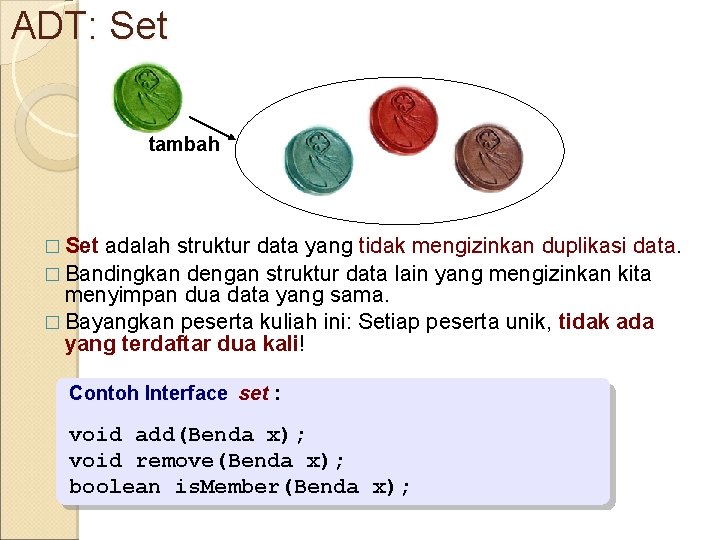 ADT: Set

tambah

□ Set adalah struktur data yang tidak mengizinkan duplikasi data.
□ Bandingkan dengan struktur data lain yang mengizinkan kita menyimpan dua data yang sama.
□ Bayangkan peserta kuliah ini: Setiap peserta unik, tidak ada yang terdaftar dua kali!

Contoh Interface set :

void add(Benda x);
void remove(Benda x);
boolean isMember(Benda x);